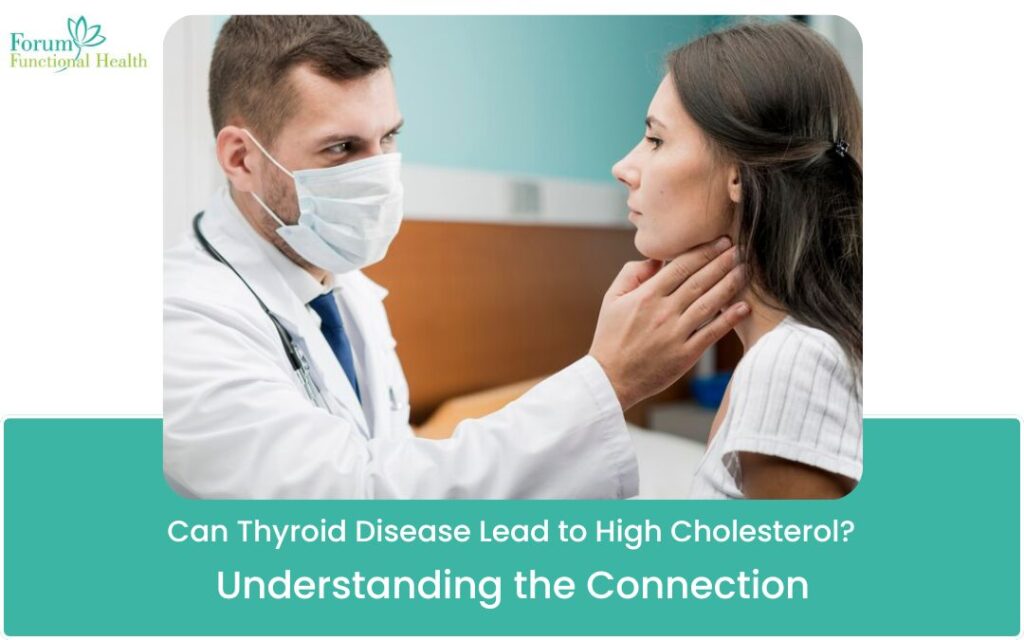 Forum Functional Health

Can Thyroid Disease Lead to High Cholesterol?
Understanding the Connection